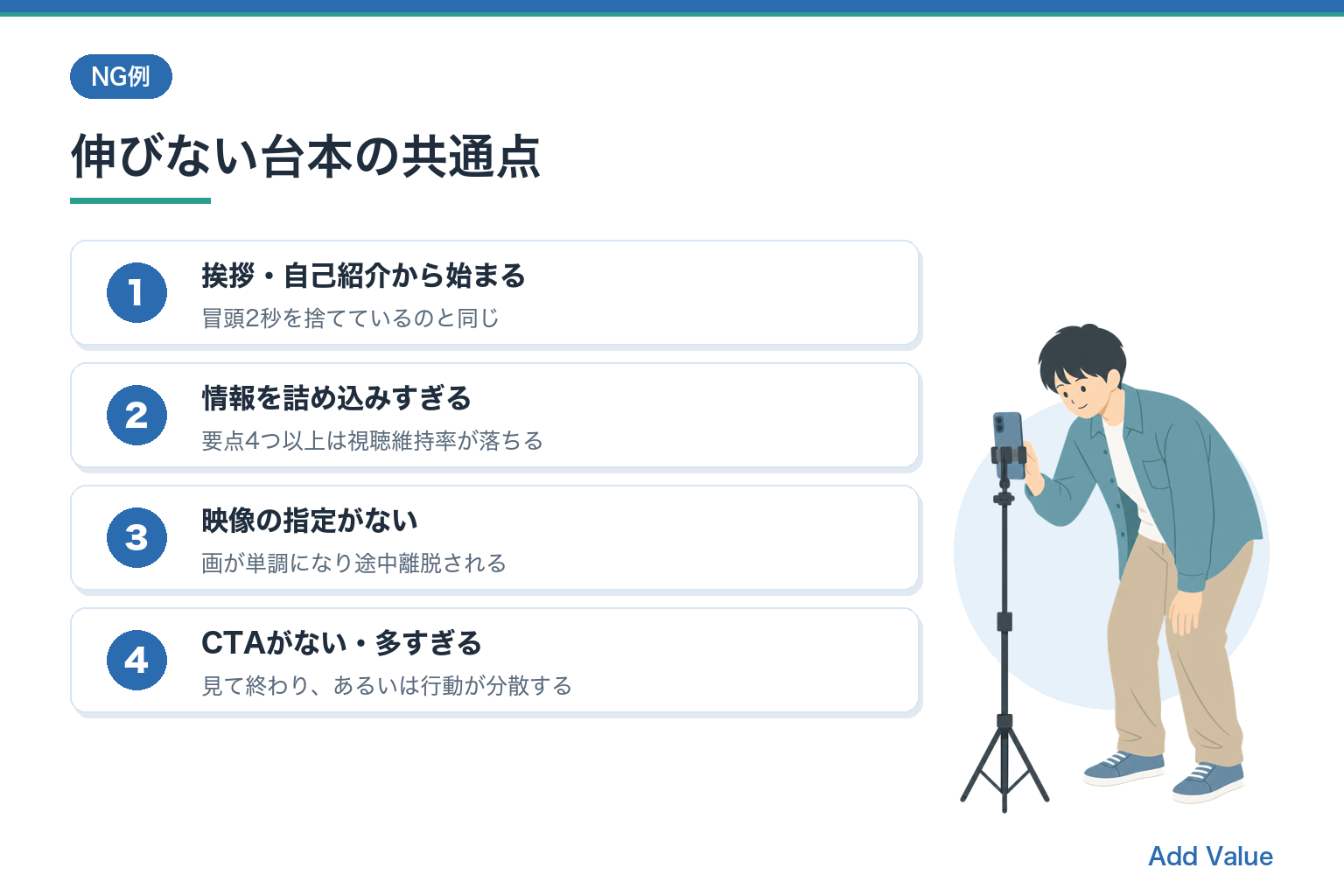 NG例

伸びない台本の共通点

1
挨拶・自己紹介から始まる
冒頭2秒を捨てているのと同じ

2
情報を詰め込みすぎる
要点4つ以上は視聴維持率が落ちる

3
映像の指定がない
画が単調になり途中離脱される

4
CTAがない・多すぎる
見て終わり、あるいは行動が分散する

Add Value